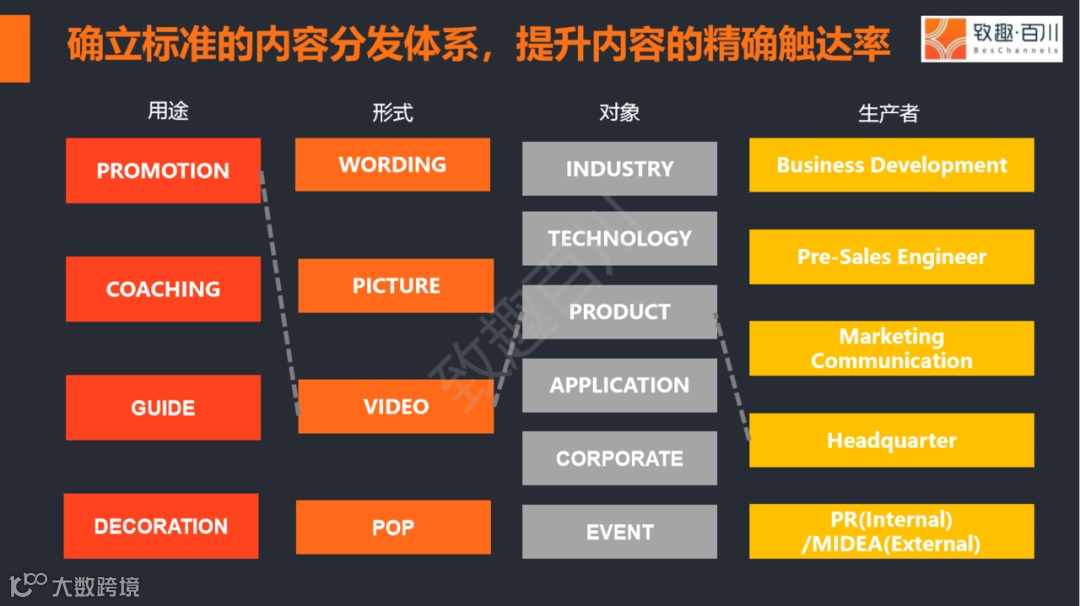 确立标准的内容分发体系，提升内容的精确触达率

致趣·百川 BesChannels

用途

PROMOTION

COACHING

GUIDE

DECORATION

形式

WORDING

PICTURE

VIDEO

POP

对象

INDUSTRY

TECHNOLOGY

PRODUCT

APPLICATION

CORPORATE

EVENT

生产者

Business Development

Pre-Sales Engineer

Marketing Communication

Headquarter

PR(Internal) /MIDEA(External)

致趣百川

大数跨境